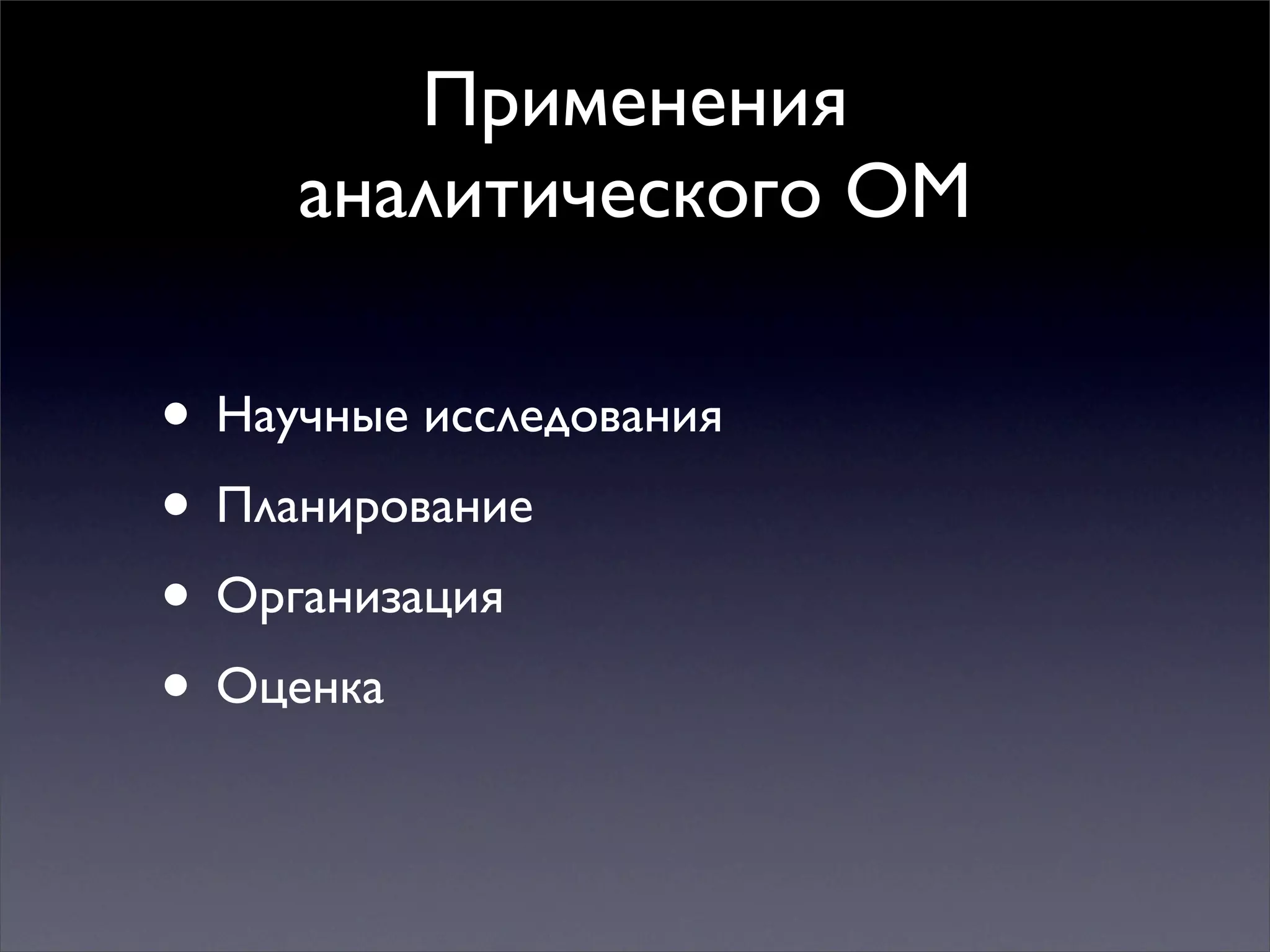 Применения аналитического ОМ

• Научные исследования
• Планирование
• Организация
• Оценка